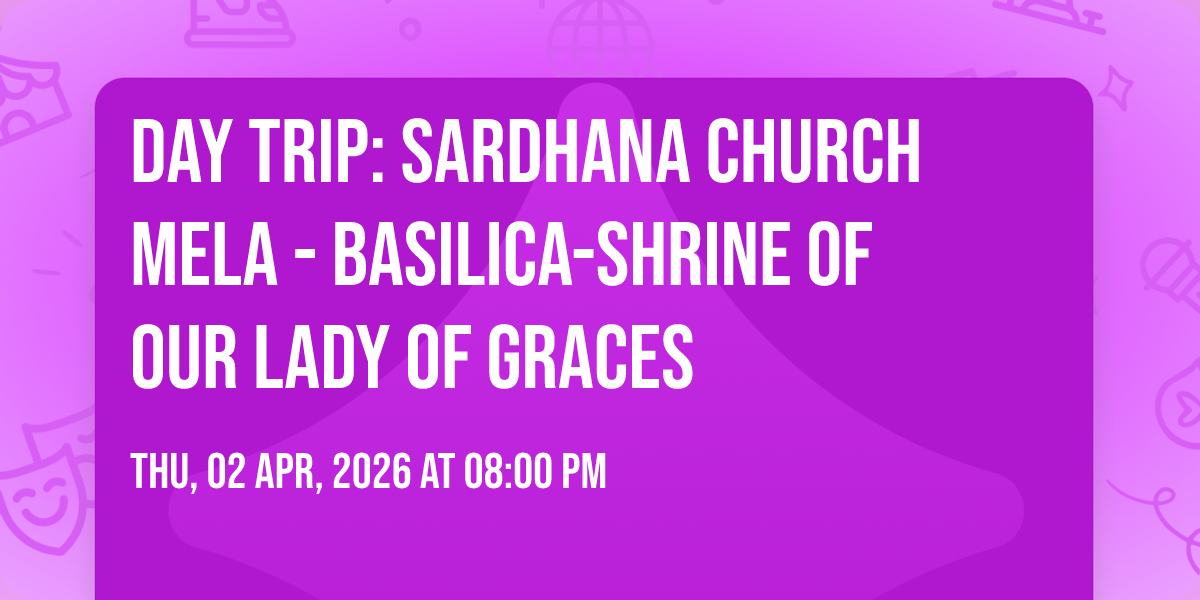 DAY TRIP: SARDHANA CHURCH MELA - BASILICA-SHRINE OF OUR LADY OF GRACES

THU, 02 APR, 2026 AT 08:00 PM